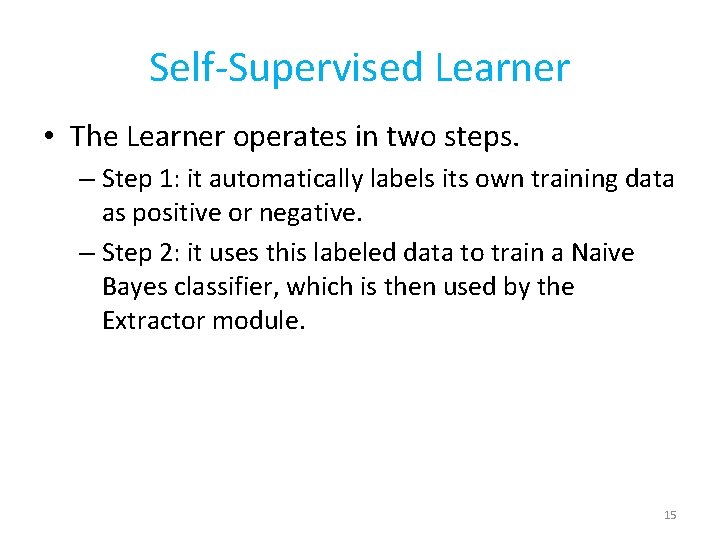 Self-Supervised Learner

• The Learner operates in two steps.

– Step 1: it automatically labels its own training data as positive or negative.

– Step 2: it uses this labeled data to train a Naive Bayes classifier, which is then used by the Extractor module.

15